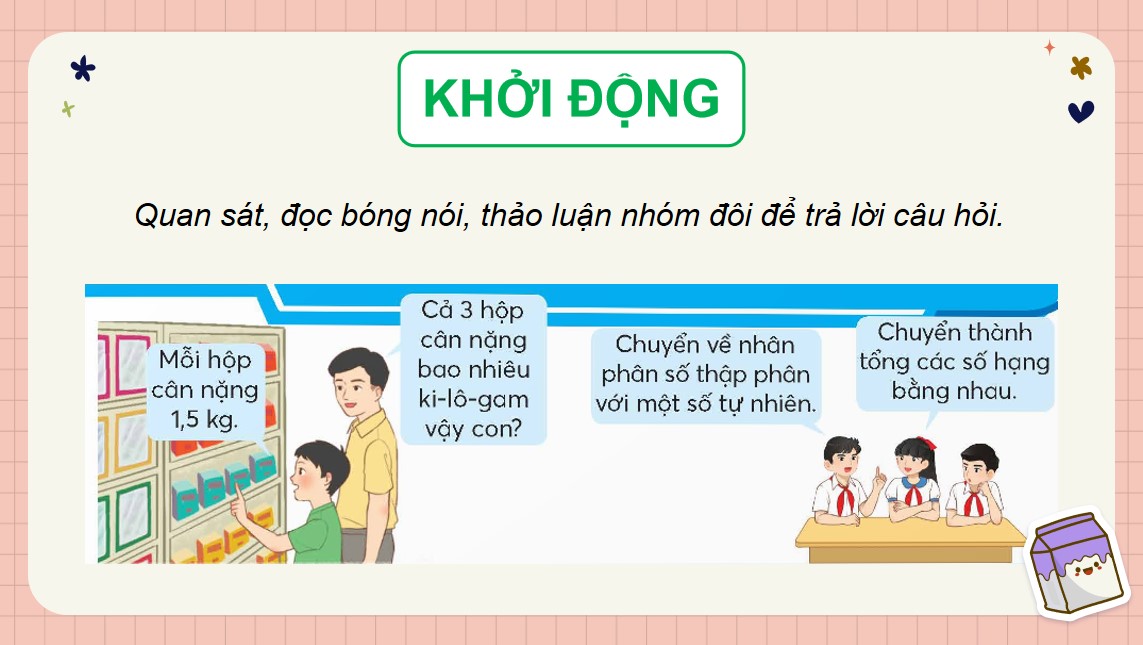 KHỞI ĐỘNG

Quan sát, đọc bóng nói, thảo luận nhóm đôi để trả lời câu hỏi.

Mỗi hộp cân nặng 1,5 kg.

Cả 3 hộp cân nặng bao nhiêu ki-lô-gam vậy con?

Chuyển về nhân phân số thập phân với một số tự nhiên.

Chuyển thành tổng các số hạng bằng nhau.